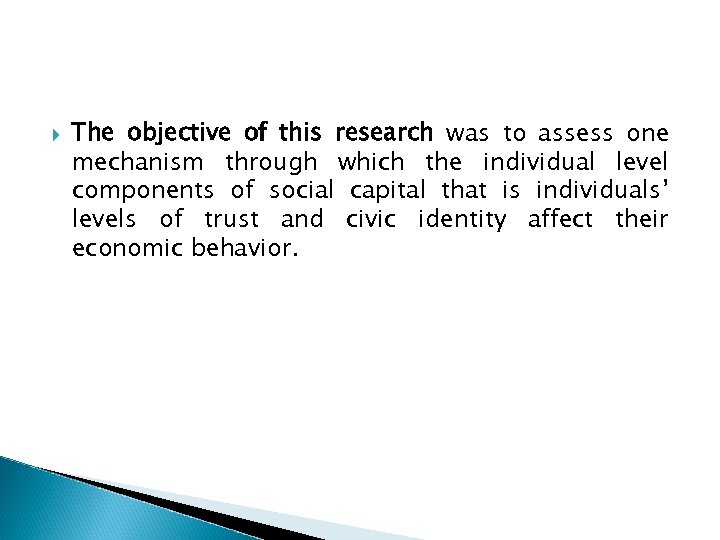 The objective of this research was to assess one mechanism through which the individual level components of social capital that is individuals' levels of trust and civic identity affect their economic behavior.